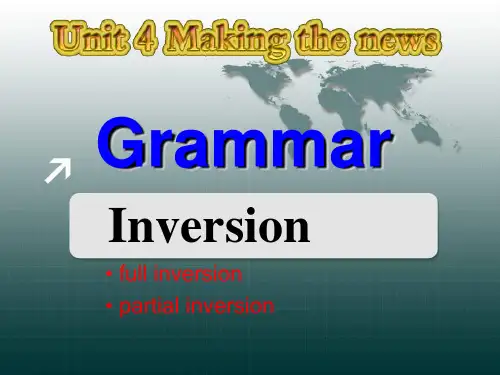 Unit 4 Making the news

Grammar

Inversion

• full inversion
• partial inversion